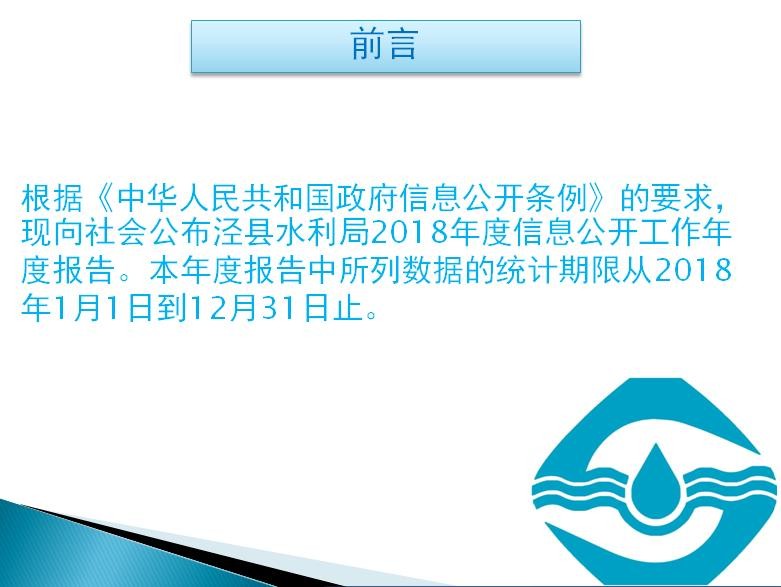 前言

根据《中华人民共和国政府信息公开条例》的要求，现向社会公布泾县水利局2018年度信息公开工作年度报告。本年度报告中所列数据的统计期限从2018年1月1日到12月31日止。